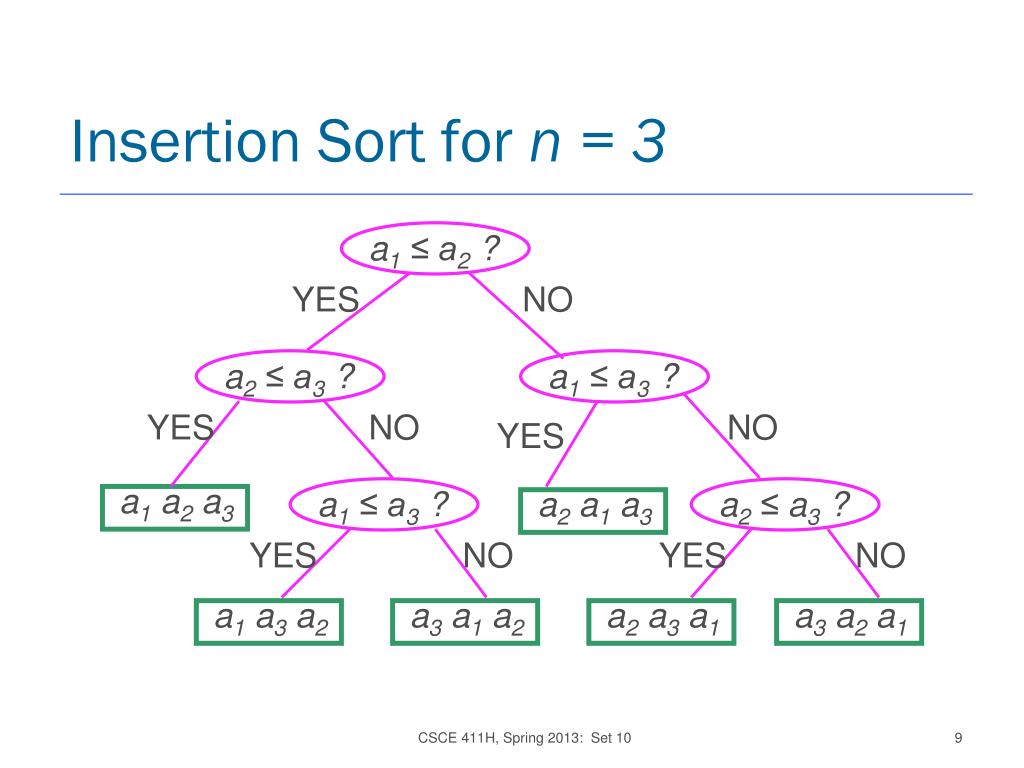 Insertion Sort for $n = 3$

$a_1 \le a_2$ ?

YES

NO

$a_2 \le a_3$ ?

$a_1 \le a_3$ ?

YES

NO

YES

NO

$a_1\ a_2\ a_3$

$a_1 \le a_3$ ?

$a_2\ a_1\ a_3$

$a_2 \le a_3$ ?

YES

NO

YES

NO

$a_1\ a_3\ a_2$

$a_3\ a_1\ a_2$

$a_2\ a_3\ a_1$

$a_3\ a_2\ a_1$

CSCE 411H, Spring 2013: Set 10

9